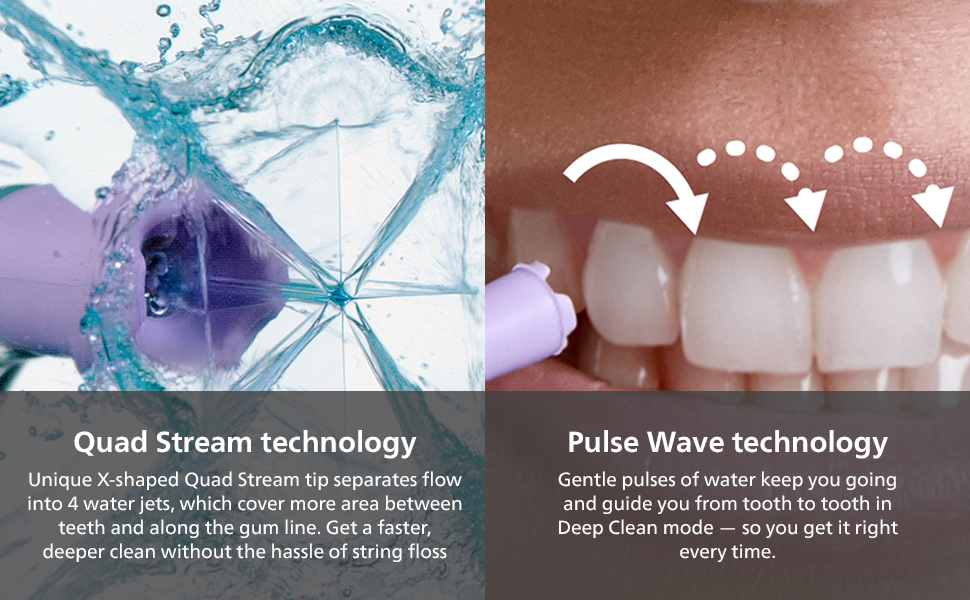 Quad Stream technology

Unique X-shaped Quad Stream tip separates flow into 4 water jets, which cover more area between teeth and along the gum line. Get a faster, deeper clean without the hassle of string floss

Pulse Wave technology

Gentle pulses of water keep you going and guide you from tooth to tooth in Deep Clean mode — so you get it right every time.